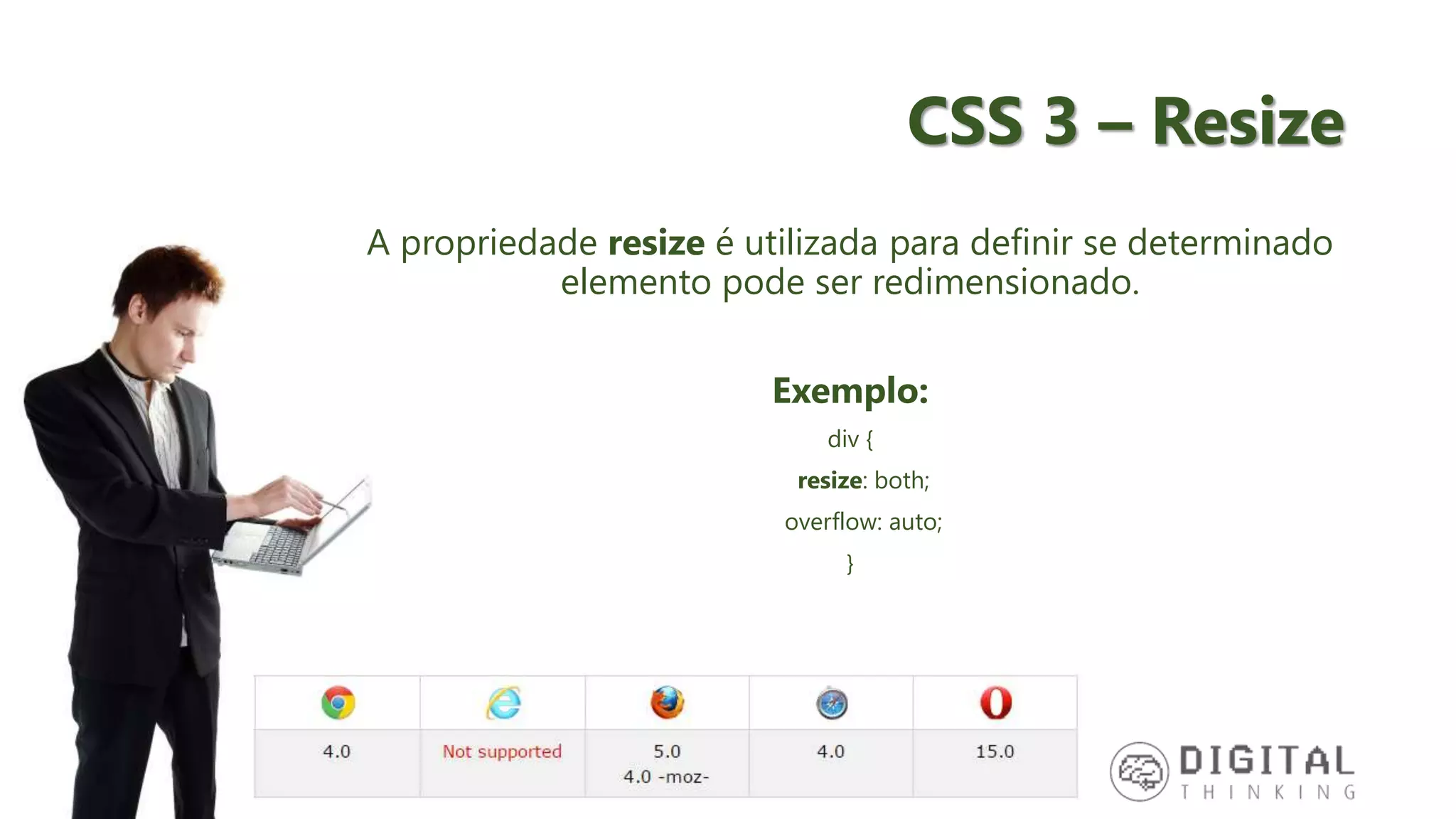 CSS 3 – Resize

A propriedade resize é utilizada para definir se determinado elemento pode ser redimensionado.

Exemplo:

div {
resize: both;
overflow: auto;
}

| | | | | |
|---|---|---|---|---|
| 4.0 | Not supported | 5.0 4.0 -moz- | 4.0 | 15.0 |

DIGITAL THINKING